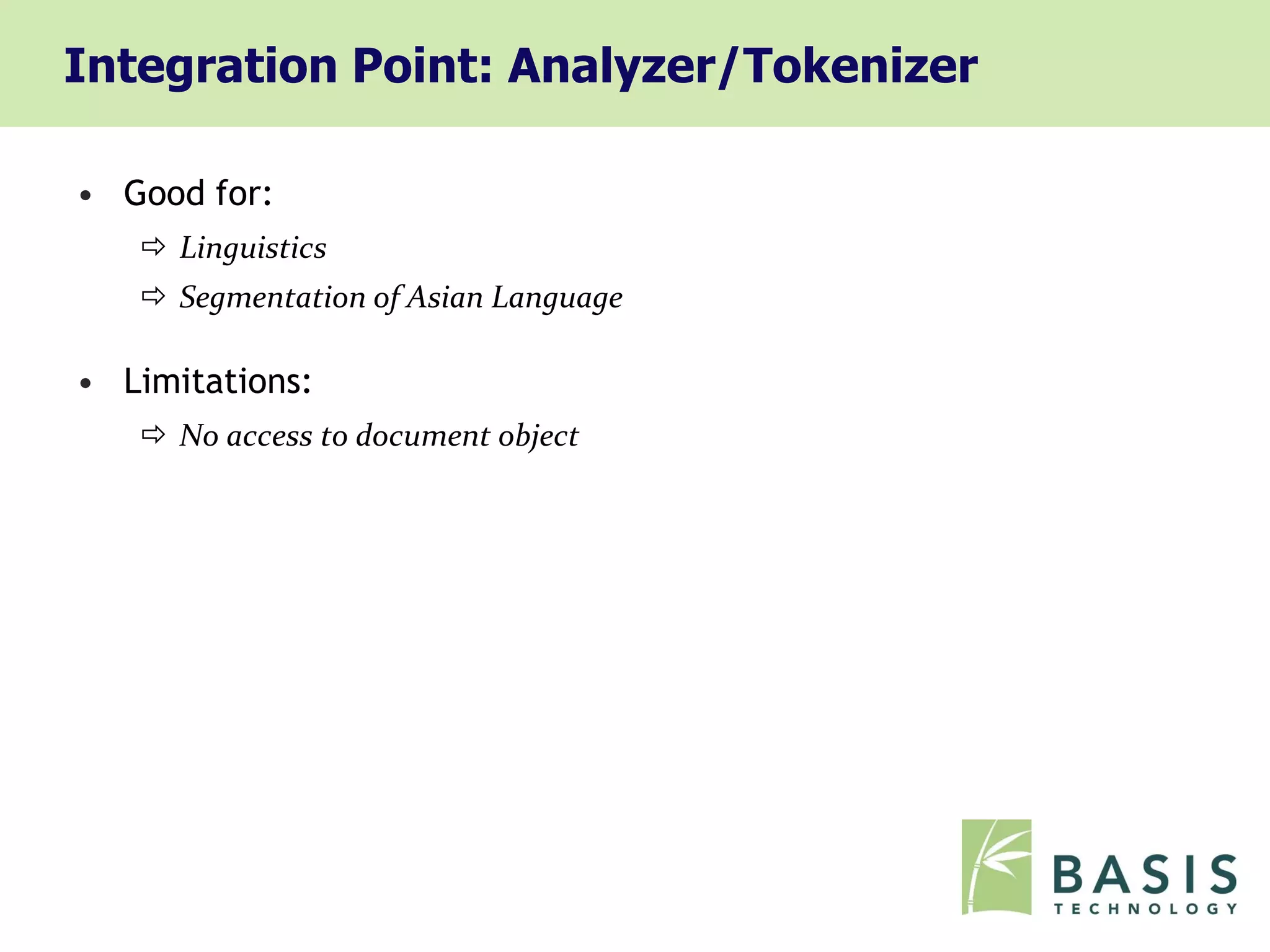 Integration Point: Analyzer/Tokenizer

• Good for:
⇨ Linguistics
⇨ Segmentation of Asian Language

• Limitations:
⇨ No access to document object

BASIS TECHNOLOGY